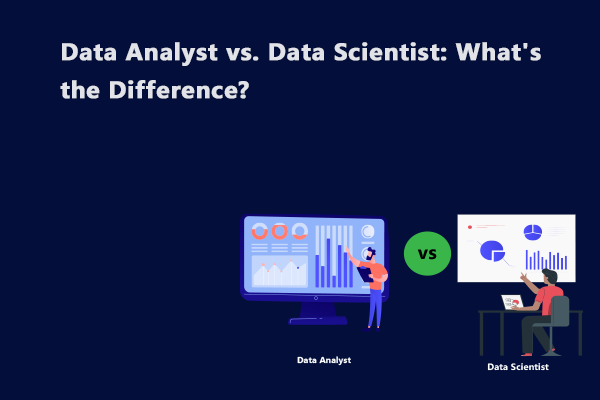 Data Analyst vs. Data Scientist: What's the Difference?

vs

Data Analyst

Data Scientist